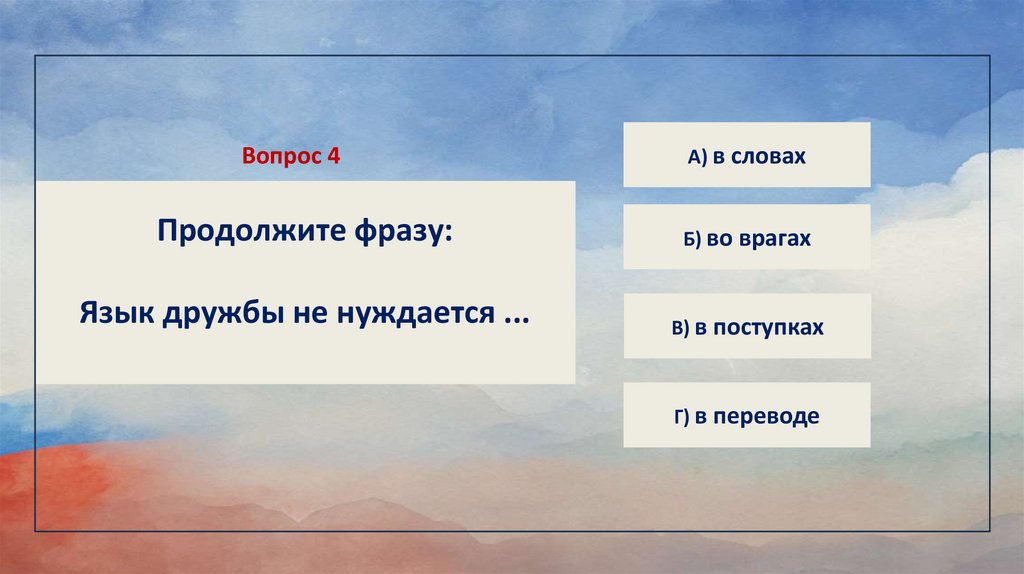 Вопрос 4

Продолжите фразу:

Язык дружбы не нуждается ...

А) в словах

Б) во врагах

В) в поступках

Г) в переводе